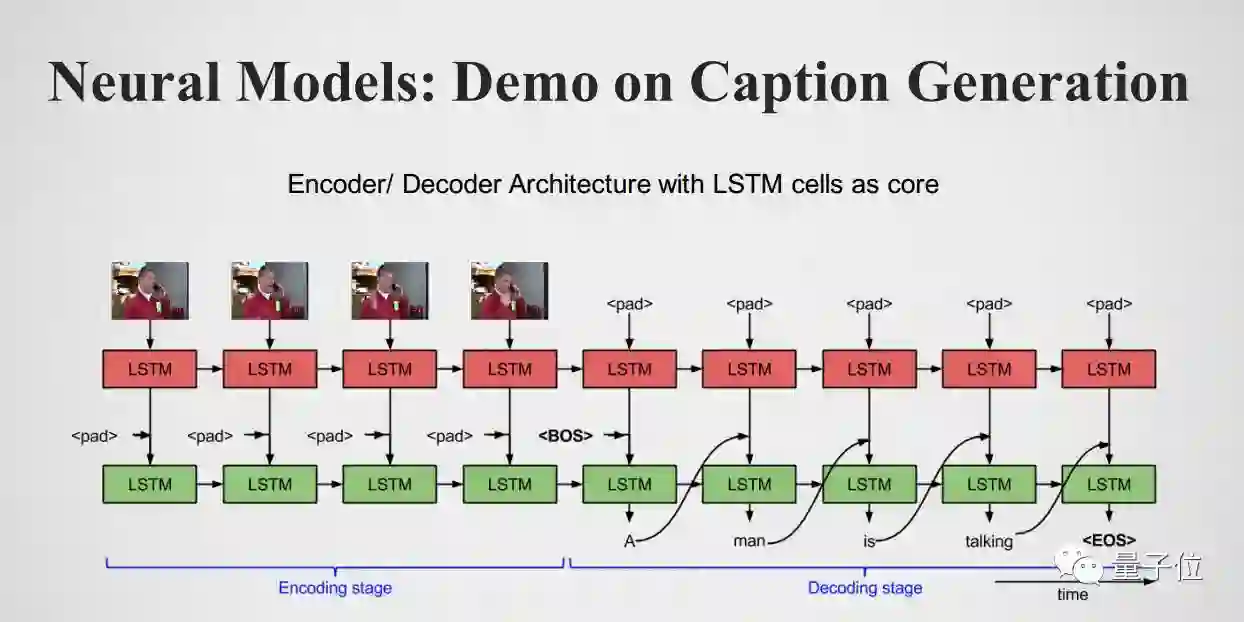 Neural Models: Demo on Caption Generation

Encoder/ Decoder Architecture with LSTM cells as core

<pad> <pad> <pad> <pad> <pad>

LSTM LSTM LSTM LSTM LSTM LSTM LSTM LSTM LSTM

<pad> <pad> <pad> <pad> <BOS>

LSTM LSTM LSTM LSTM LSTM LSTM LSTM LSTM LSTM

A man is talking <EOS>

Encoding stage

Decoding stage

time

量子位